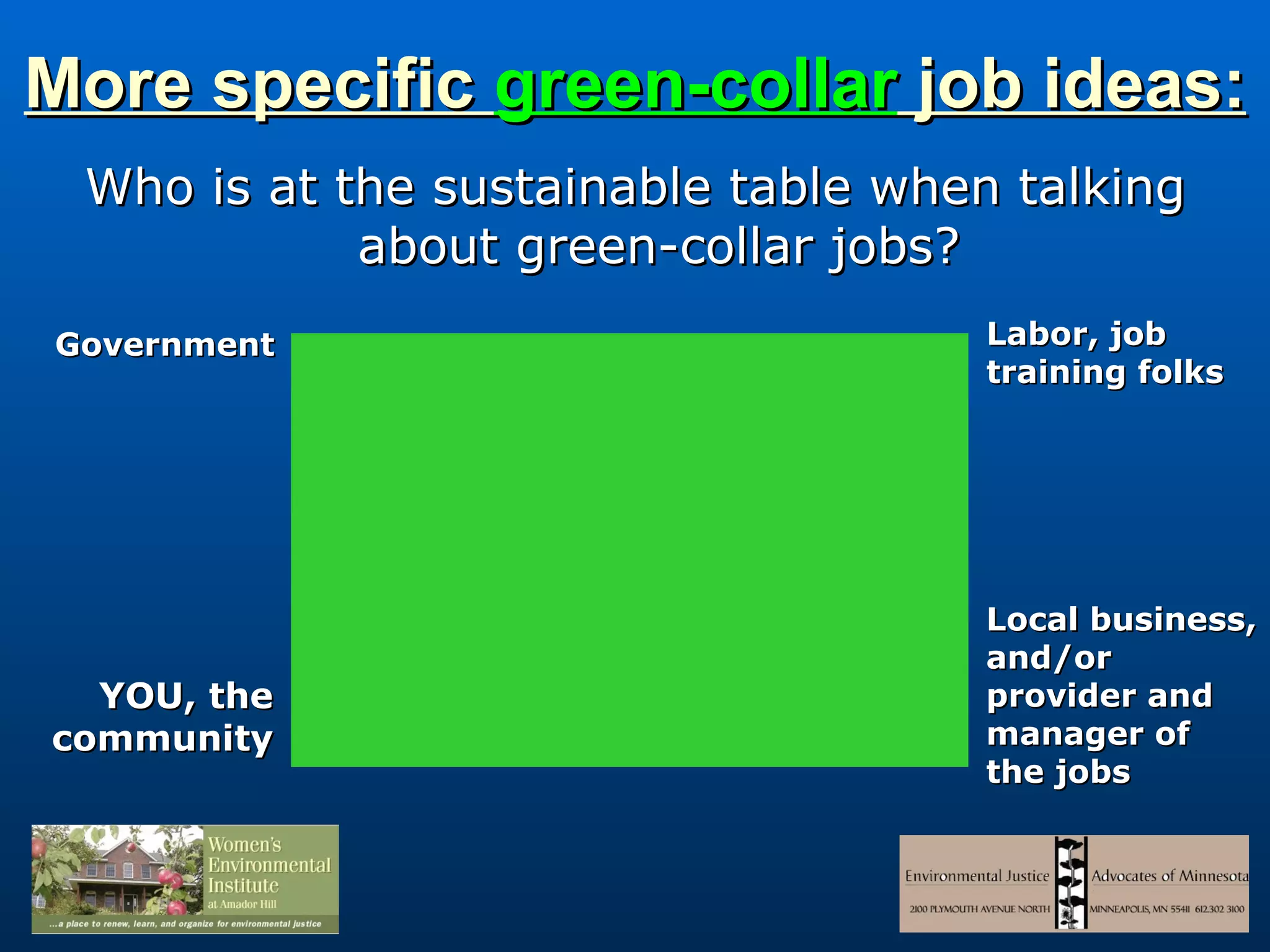 More specific green-collar job ideas:

Who is at the sustainable table when talking about green-collar jobs?

Government

Labor, job training folks

YOU, the community

Local business, and/or provider and manager of the jobs

Women's Environmental Institute at Amador Hill

...a place to renew, learn, and organize for environmental justice

Environmental Justice Advocates of Minnesota

2100 PLYMOUTH AVENUE NORTH MINNEAPOLIS, MN 55411 612.302 3100